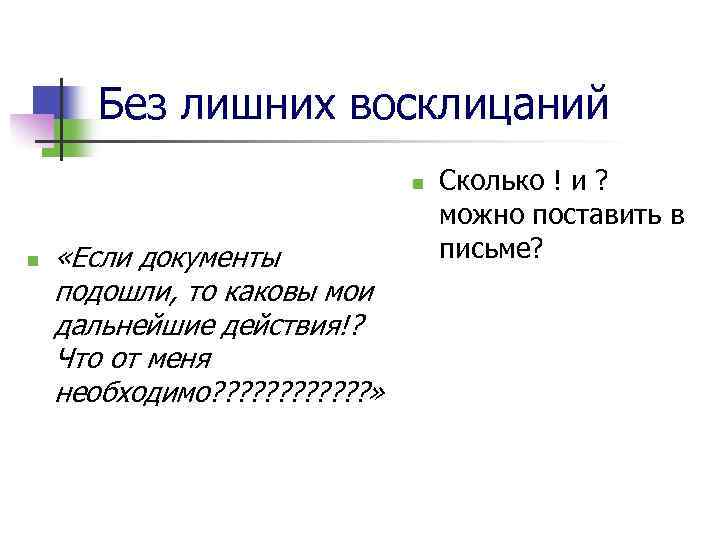 Без лишних восклицаний

«Если документы подошли, то каковы мои дальнейшие действия!? Что от меня необходимо????????????»

Сколько ! и ? можно поставить в письме?